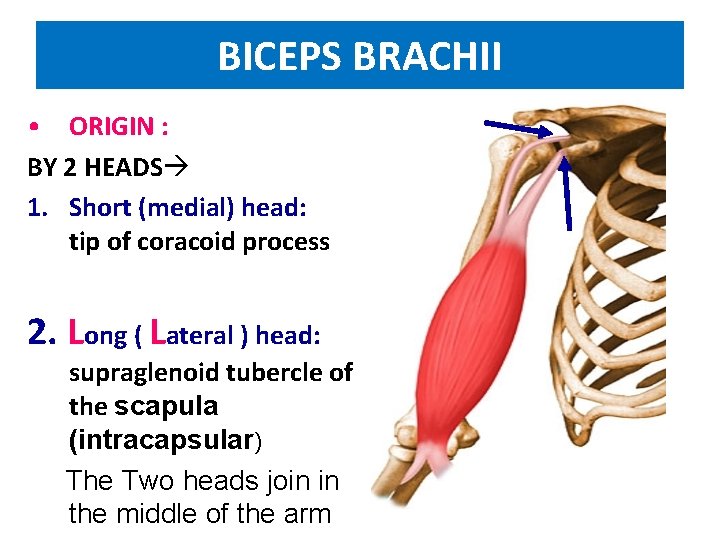 BICEPS BRACHII

• ORIGIN :

BY 2 HEADS→

1. Short (medial) head: tip of coracoid process

2. Long ( Lateral ) head: supraglenoid tubercle of the scapula (intracapsular)

The Two heads join in the middle of the arm